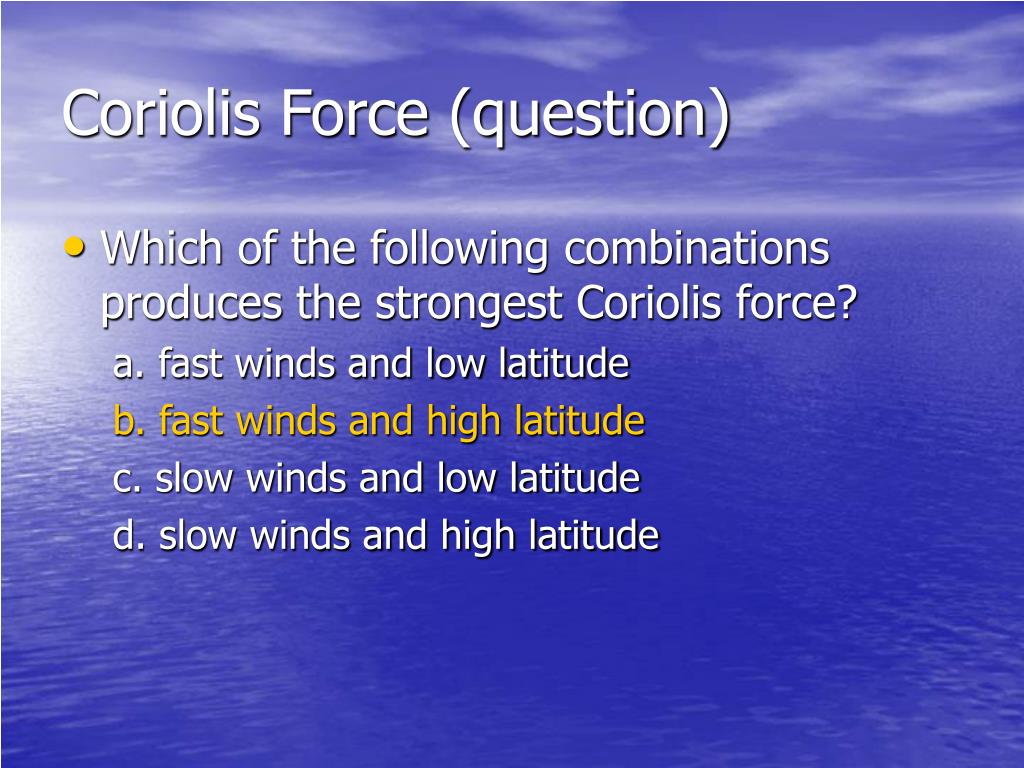 Coriolis Force (question)

• Which of the following combinations produces the strongest Coriolis force?

a. fast winds and low latitude
b. fast winds and high latitude
c. slow winds and low latitude
d. slow winds and high latitude